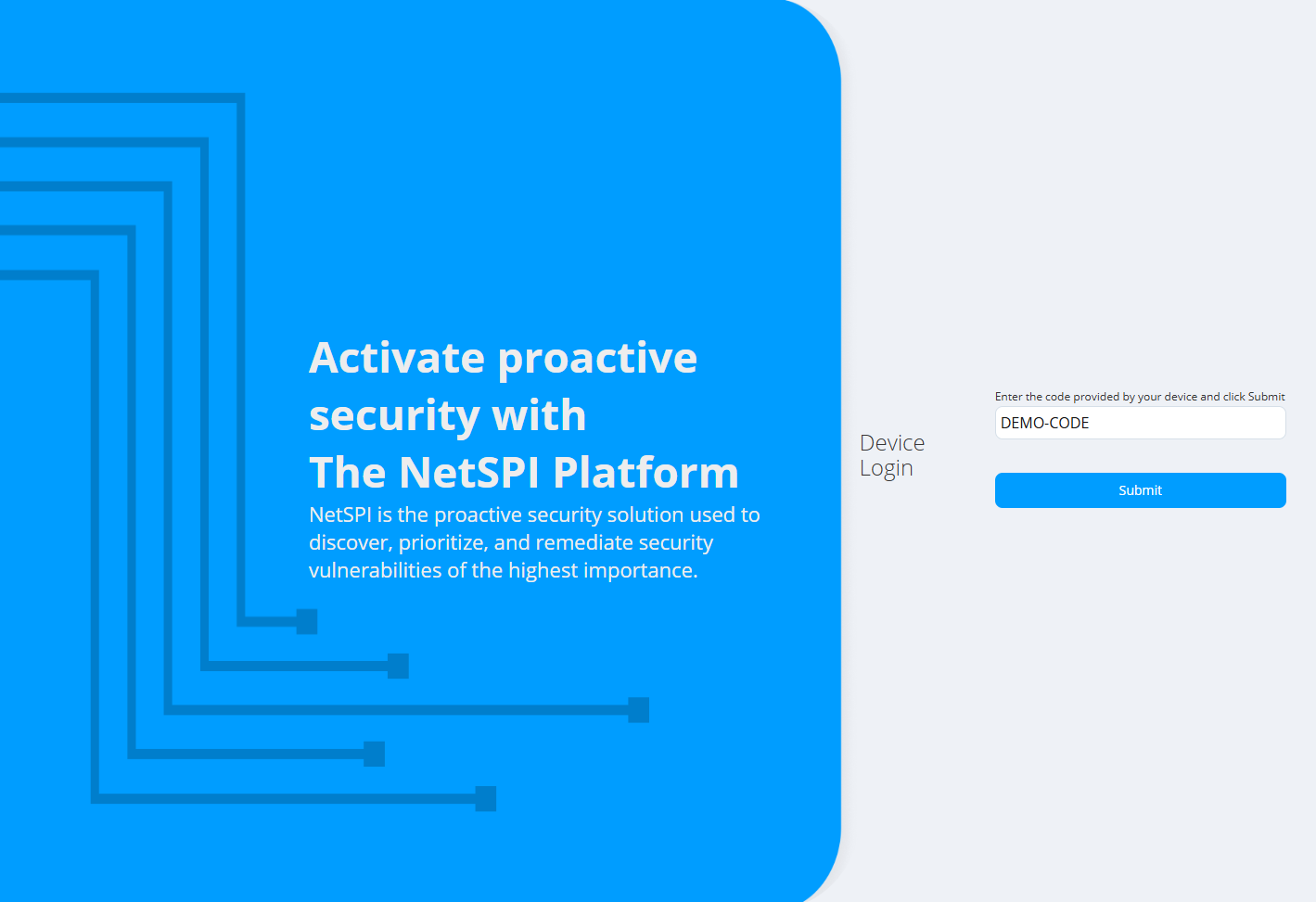 Activate proactive security with
The NetSPI Platform

NetSPI is the proactive security solution used to discover, prioritize, and remediate security vulnerabilities of the highest importance.

Device Login

Enter the code provided by your device and click Submit

DEMO-CODE

Submit